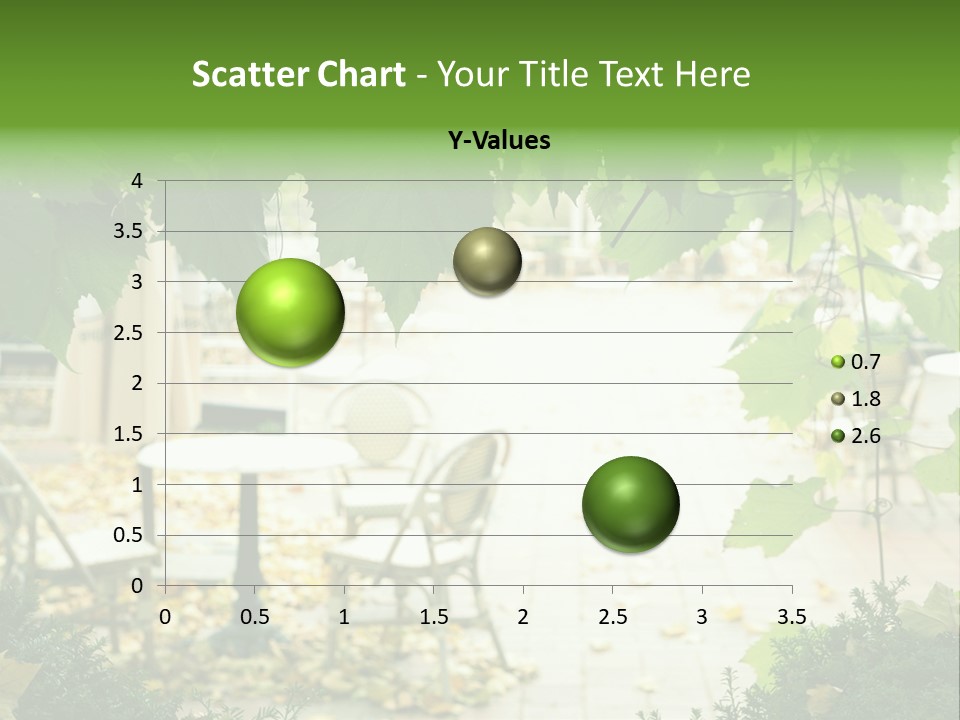 Scatter Chart - Your Title Text Here

Y-Values

4
3.5
3
2.5
2
1.5
1
0.5
0

0 0.5 1 1.5 2 2.5 3 3.5

0.7
1.8
2.6